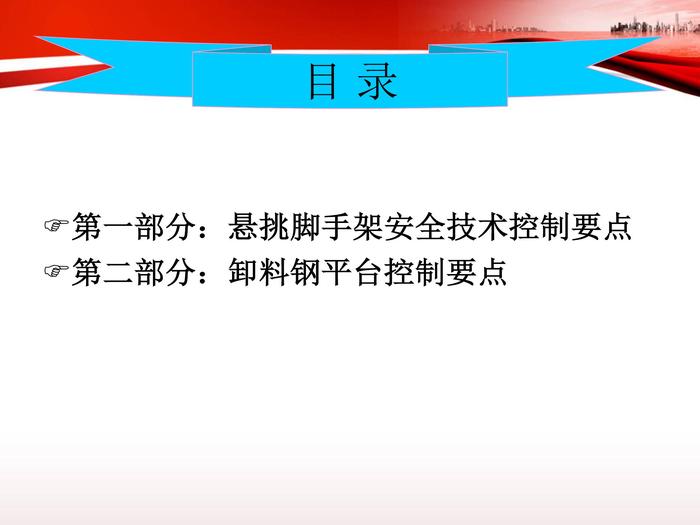 目 录

☞第一部分：悬挑脚手架安全技术控制要点
☞第二部分：卸料钢平台控制要点